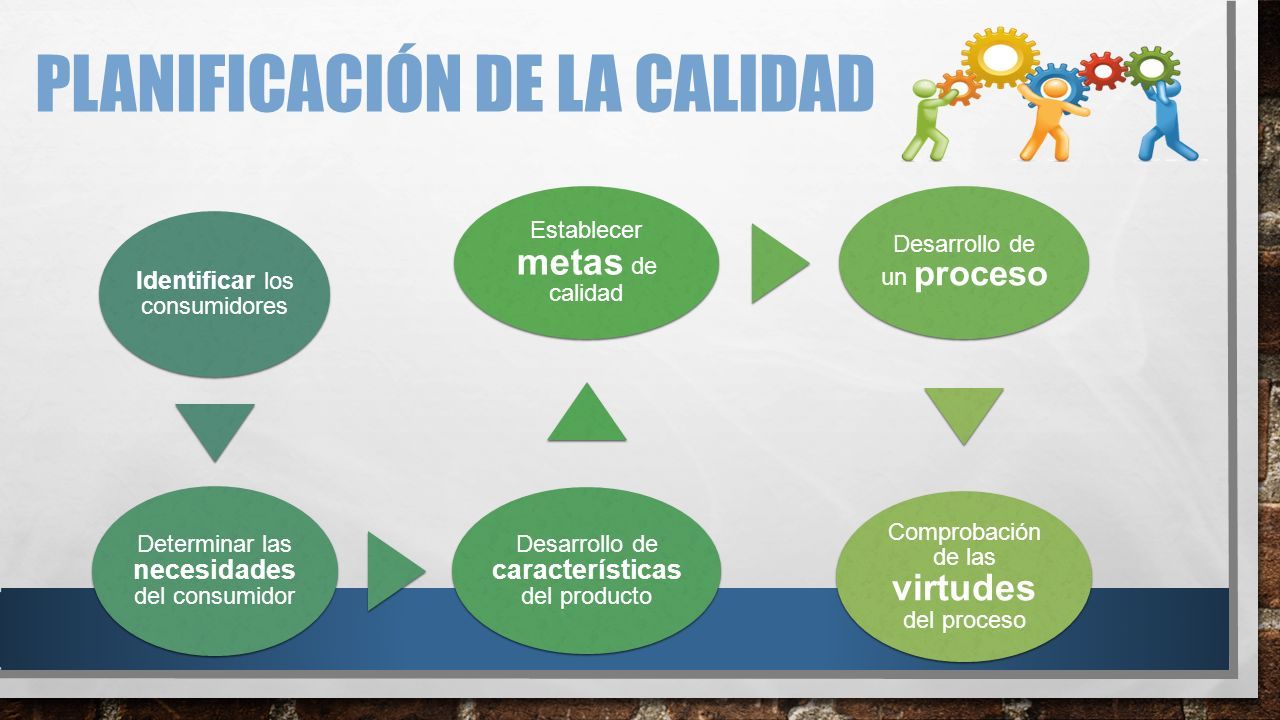 PLANIFICACIÓN DE LA CALIDAD

Identificar los consumidores

Determinar las necesidades del consumidor

Desarrollo de características del producto

Establecer metas de calidad

Desarrollo de un proceso

Comprobación de las virtudes del proceso